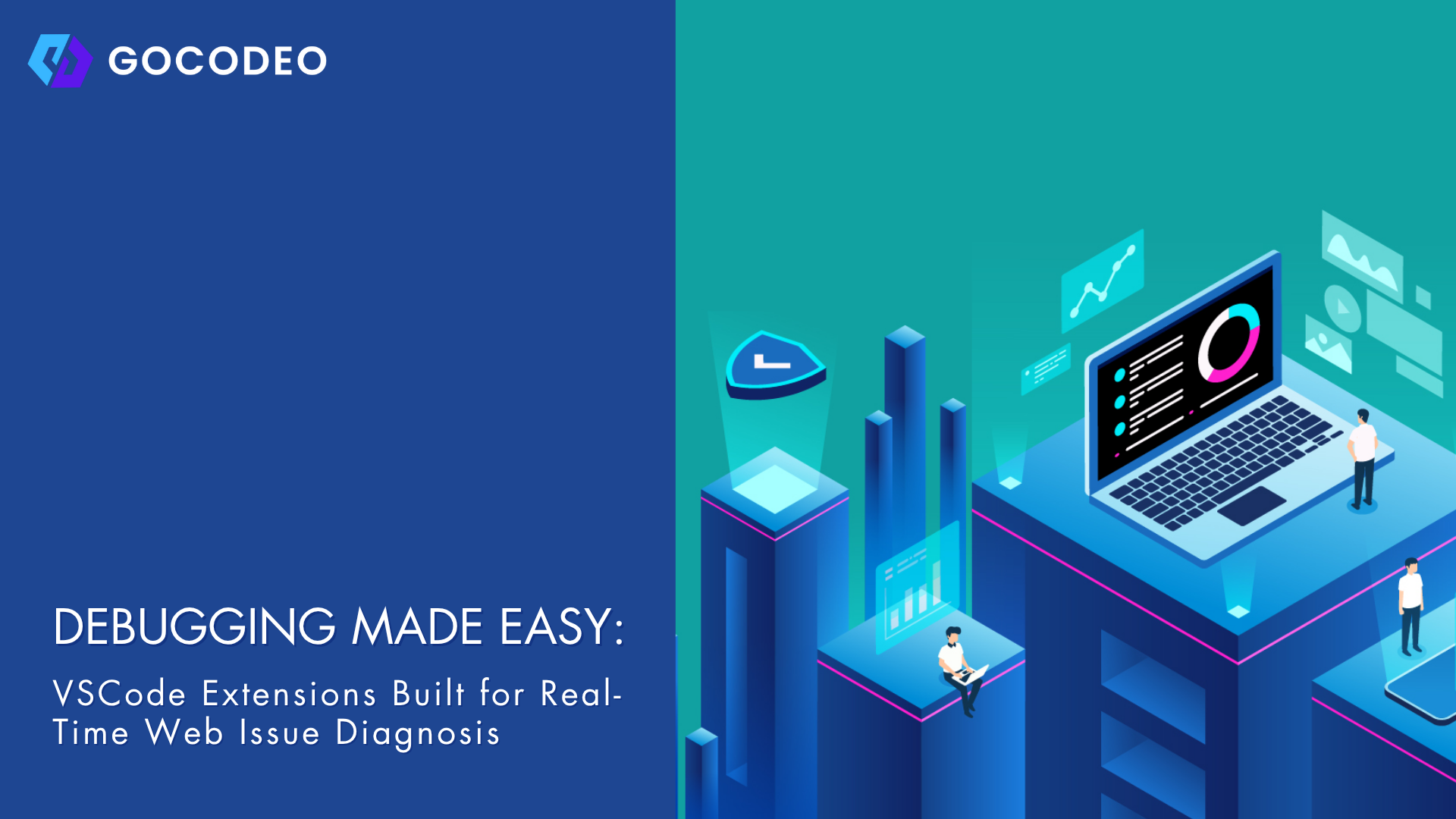 GOCODEO

DEBUGGING MADE EASY:

VSCode Extensions Built for Real-Time Web Issue Diagnosis